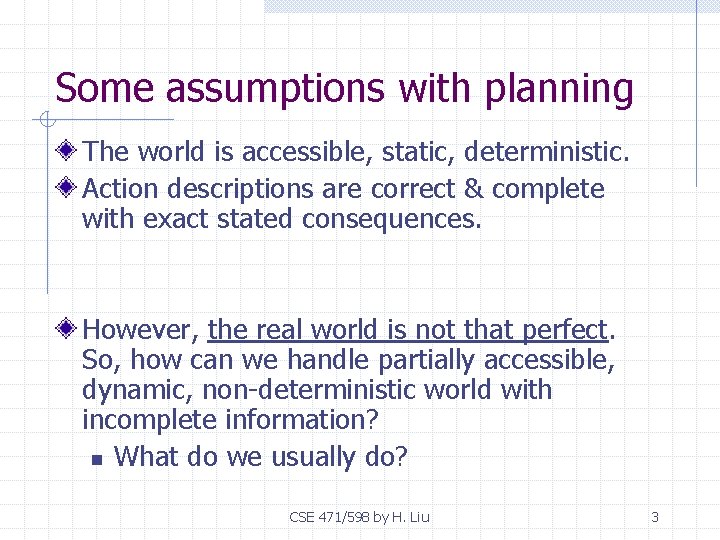 Some assumptions with planning

The world is accessible, static, deterministic.

Action descriptions are correct & complete with exact stated consequences.

However, the real world is not that perfect. So, how can we handle partially accessible, dynamic, non-deterministic world with incomplete information?

What do we usually do?

CSE 471/598 by H. Liu

3